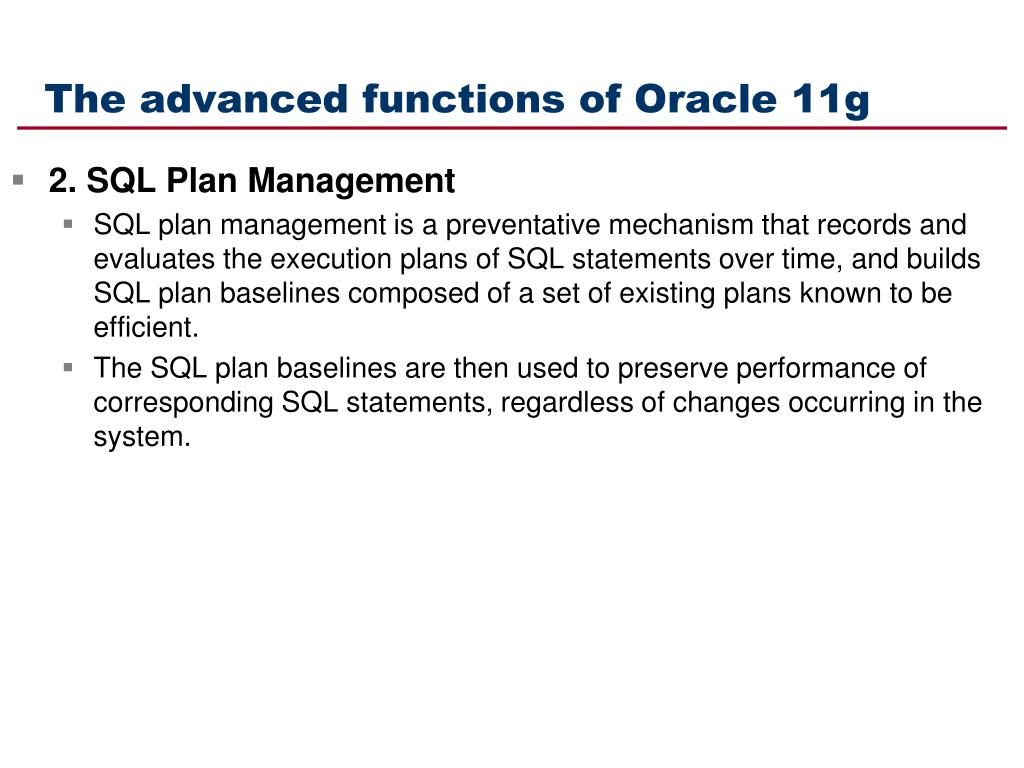 The advanced functions of Oracle 11g

2. SQL Plan Management

SQL plan management is a preventative mechanism that records and evaluates the execution plans of SQL statements over time, and builds SQL plan baselines composed of a set of existing plans known to be efficient.

The SQL plan baselines are then used to preserve performance of corresponding SQL statements, regardless of changes occurring in the system.